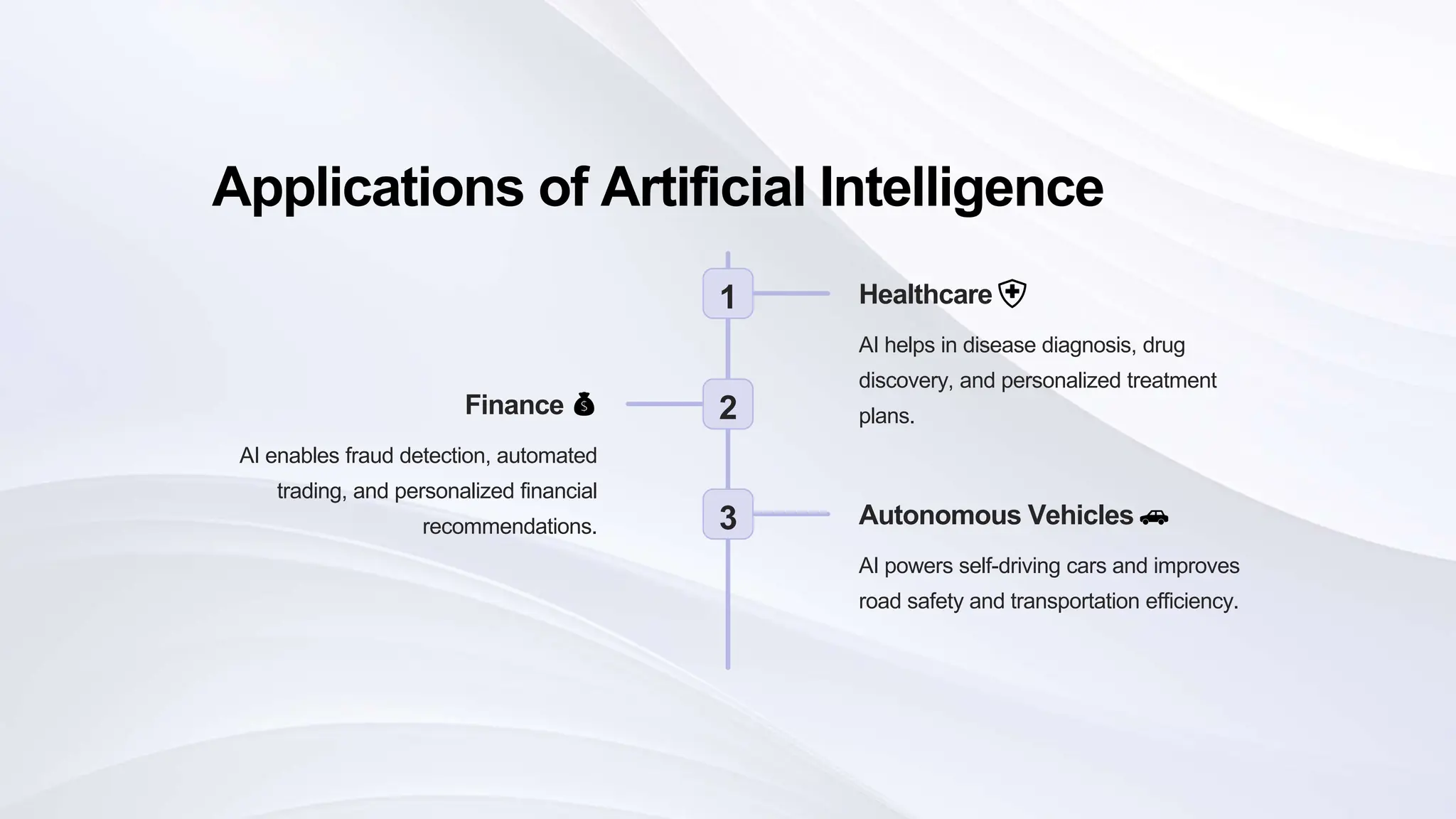 Applications of Artificial Intelligence

1

Healthcare

AI helps in disease diagnosis, drug discovery, and personalized treatment plans.

2

Finance

AI enables fraud detection, automated trading, and personalized financial recommendations.

3

Autonomous Vehicles

AI powers self-driving cars and improves road safety and transportation efficiency.